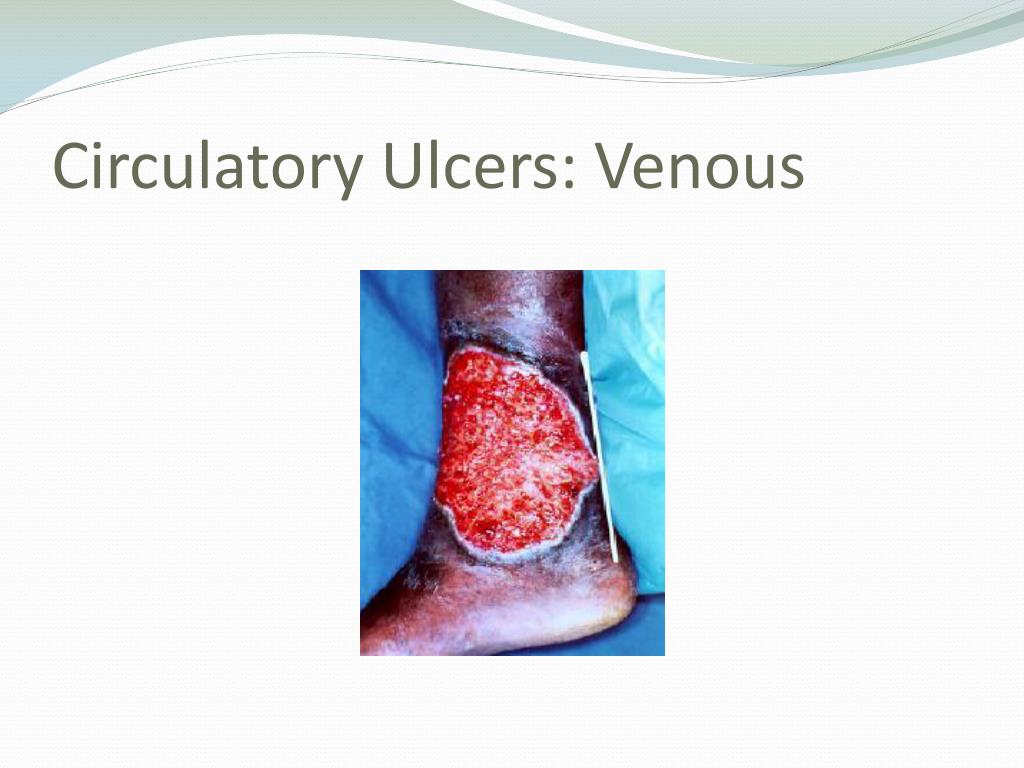 Circulatory Ulcers: Venous